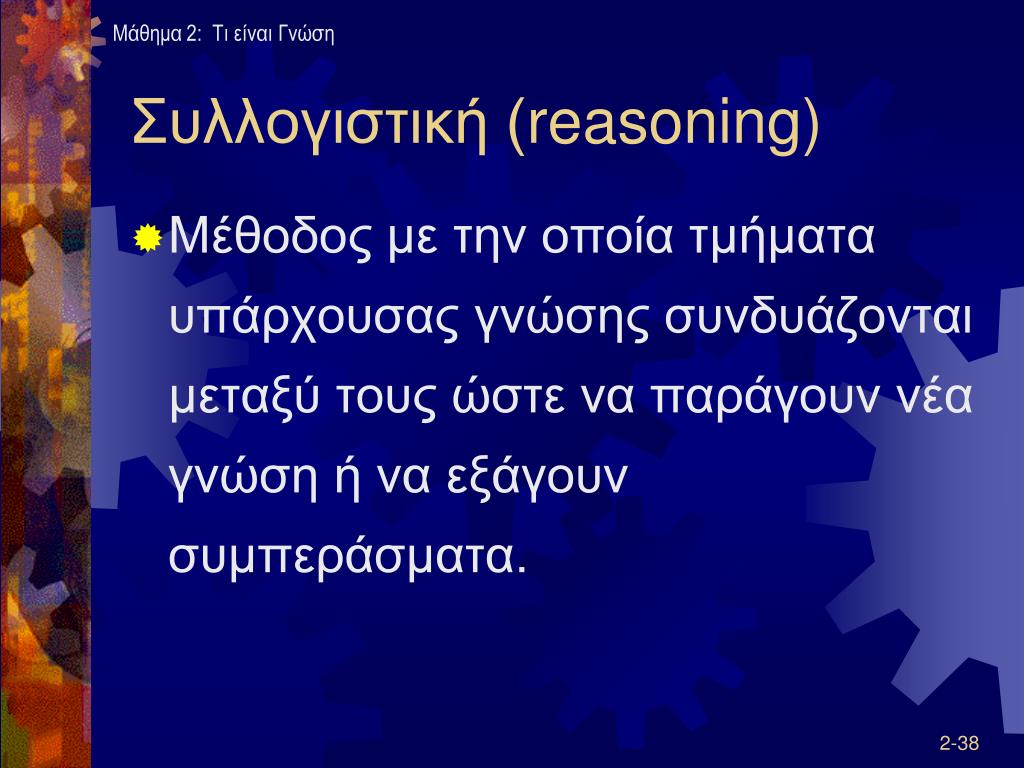 Μάθημα 2: Τι είναι Γνώση

Συλλογιστική (reasoning)

Μέθοδος με την οποία τμήματα υπάρχουσας γνώσης συνδυάζονται μεταξύ τους ώστε να παράγουν νέα γνώση ή να εξάγουν συμπεράσματα.

2-38